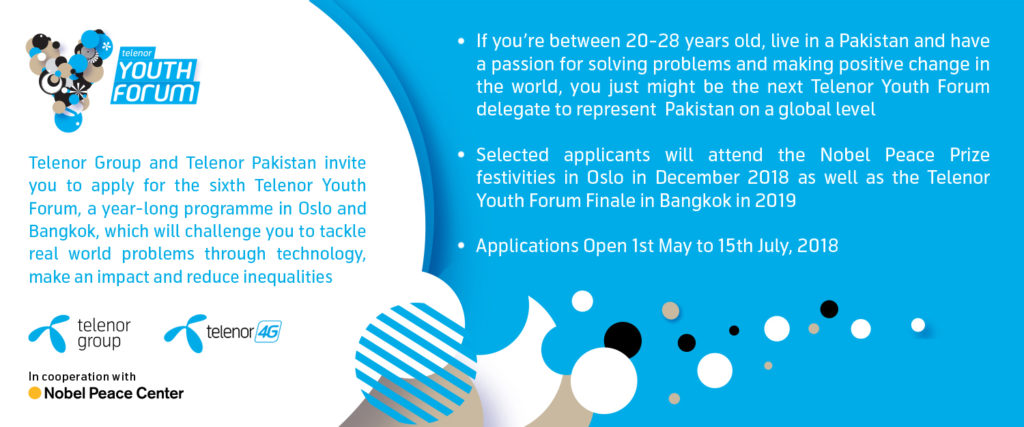 telenor
YOUTH FORUM

Telenor Group and Telenor Pakistan invite you to apply for the sixth Telenor Youth Forum, a year-long programme in Oslo and Bangkok, which will challenge you to tackle real world problems through technology, make an impact and reduce inequalities

telenor group

telenor 4G

In cooperation with
Nobel Peace Center

• If you're between 20-28 years old, live in a Pakistan and have a passion for solving problems and making positive change in the world, you just might be the next Telenor Youth Forum delegate to represent Pakistan on a global level

• Selected applicants will attend the Nobel Peace Prize festivities in Oslo in December 2018 as well as the Telenor Youth Forum Finale in Bangkok in 2019

• Applications Open 1st May to 15th July, 2018